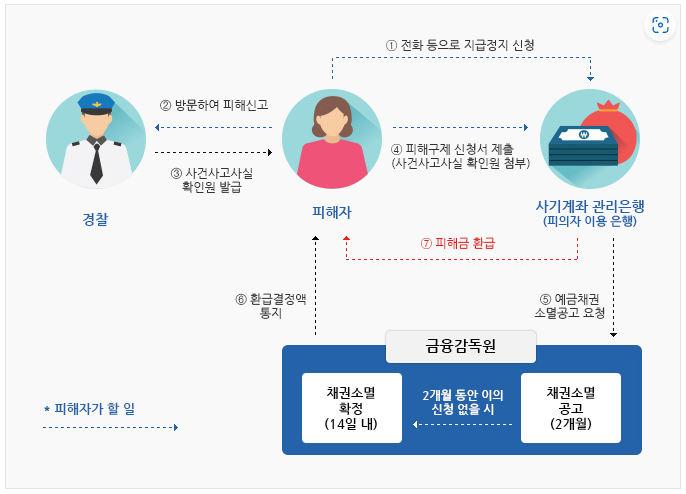 ① 전화 등으로 지급정지 신청

② 방문하여 피해신고

③ 사건사고사실 확인원 발급

④ 피해구제 신청서 제출 (사건사고사실 확인원 첨부)

경찰

피해자

사기계좌 관리은행 (피의자 이용 은행)

⑦ 피해금 환급

⑥ 환급결정액 통지

⑤ 예금채권 소멸공고 요청

금융감독원

채권소멸 확정 (14일 내)

2개월 동안 이의 신청 없을 시

채권소멸 공고 (2개월)

* 피해자가 할 일